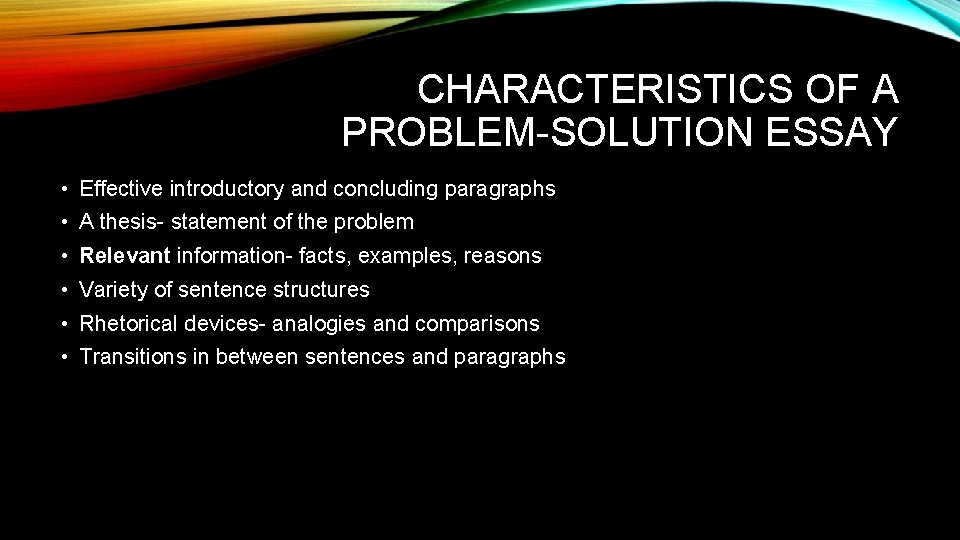 CHARACTERISTICS OF A PROBLEM-SOLUTION ESSAY

• Effective introductory and concluding paragraphs
• A thesis- statement of the problem
• Relevant information- facts, examples, reasons
• Variety of sentence structures
• Rhetorical devices- analogies and comparisons
• Transitions in between sentences and paragraphs